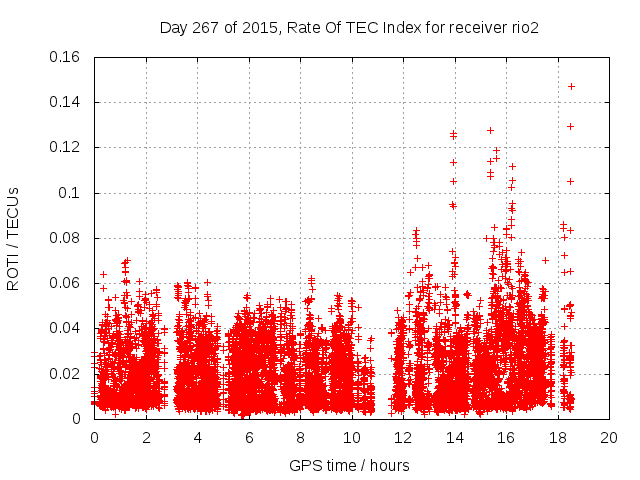 Day 267 of 2015, Rate Of TEC Index for receiver rio2

ROTI / TECUs

0.16
0.14
0.12
0.1
0.08
0.06
0.04
0.02
0

0 2 4 6 8 10 12 14 16 18 20

GPS time / hours